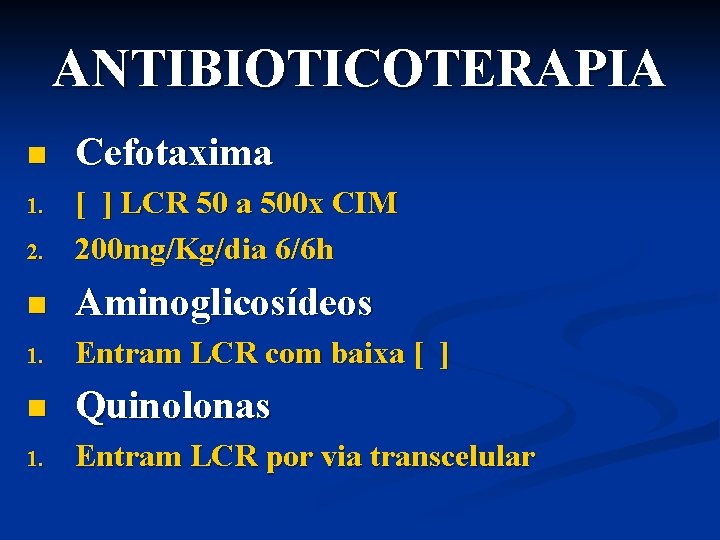 ANTIBIOTICOTERAPIA

- Cefotaxima

1. [ ] LCR 50 a 500x CIM
2. 200mg/Kg/dia 6/6h

- Aminoglicosídeos

1. Entram LCR com baixa [ ]

- Quinolonas

1. Entram LCR por via transcelular